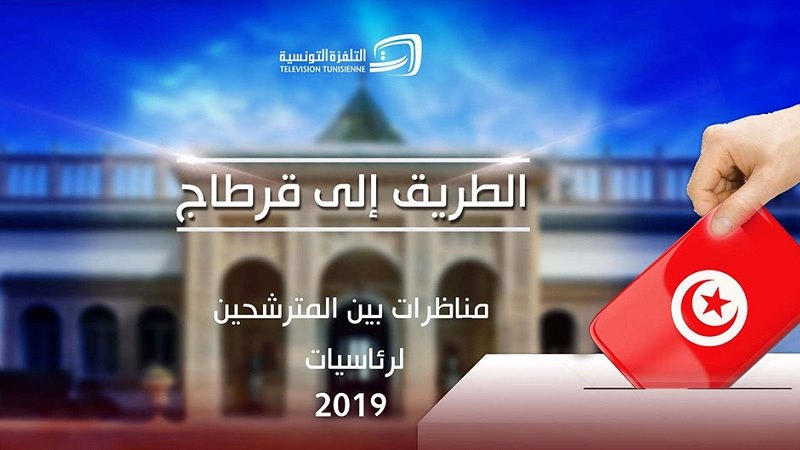 التلفزة التونسية
TELEVISION TUNISIENNE

الطريق إلى قرطاج

مناظرات بين المترشحين
لرئاسيات
2019